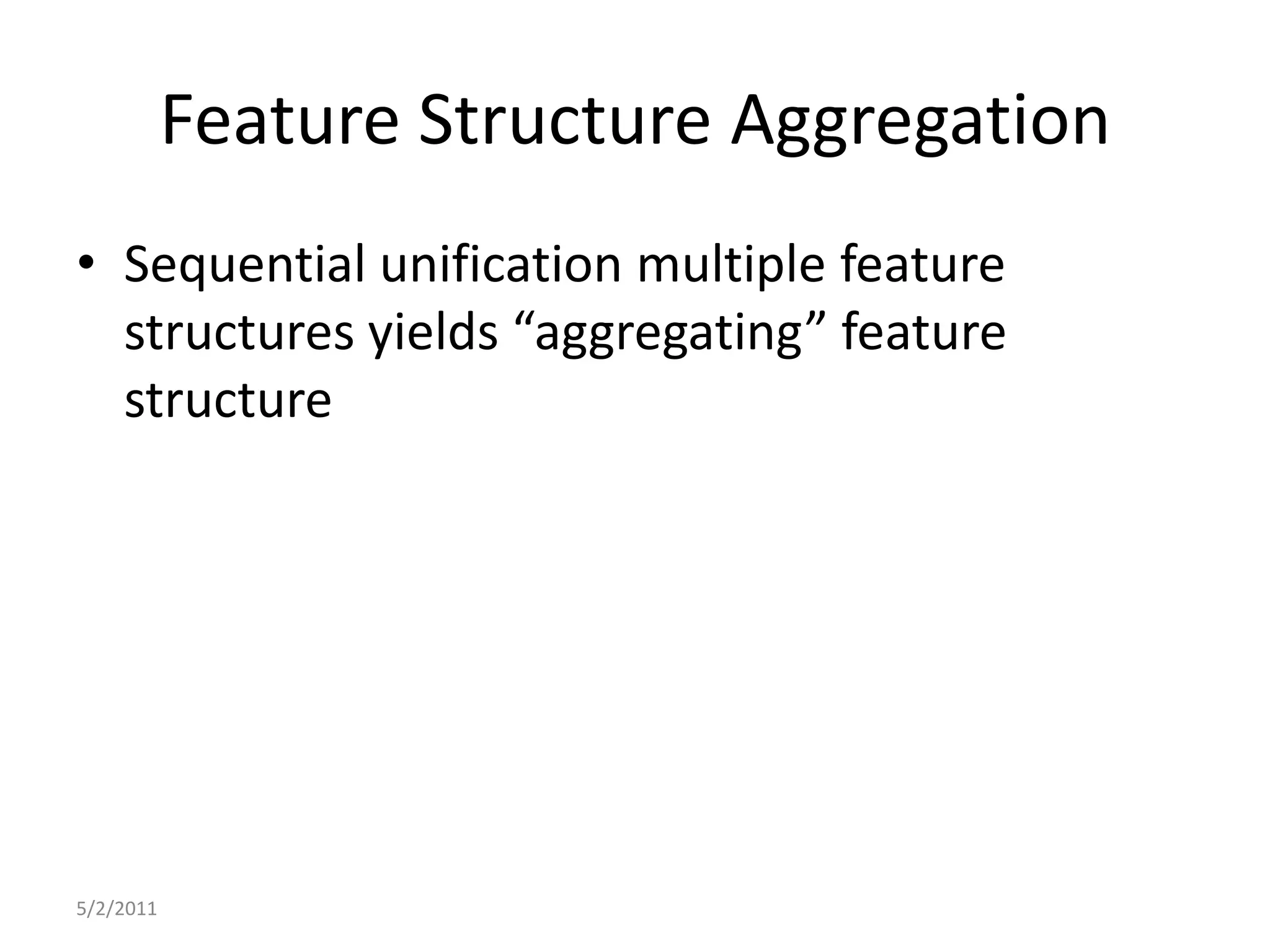 Feature Structure Aggregation

• Sequential unification multiple feature structures yields “aggregating” feature structure

5/2/2011